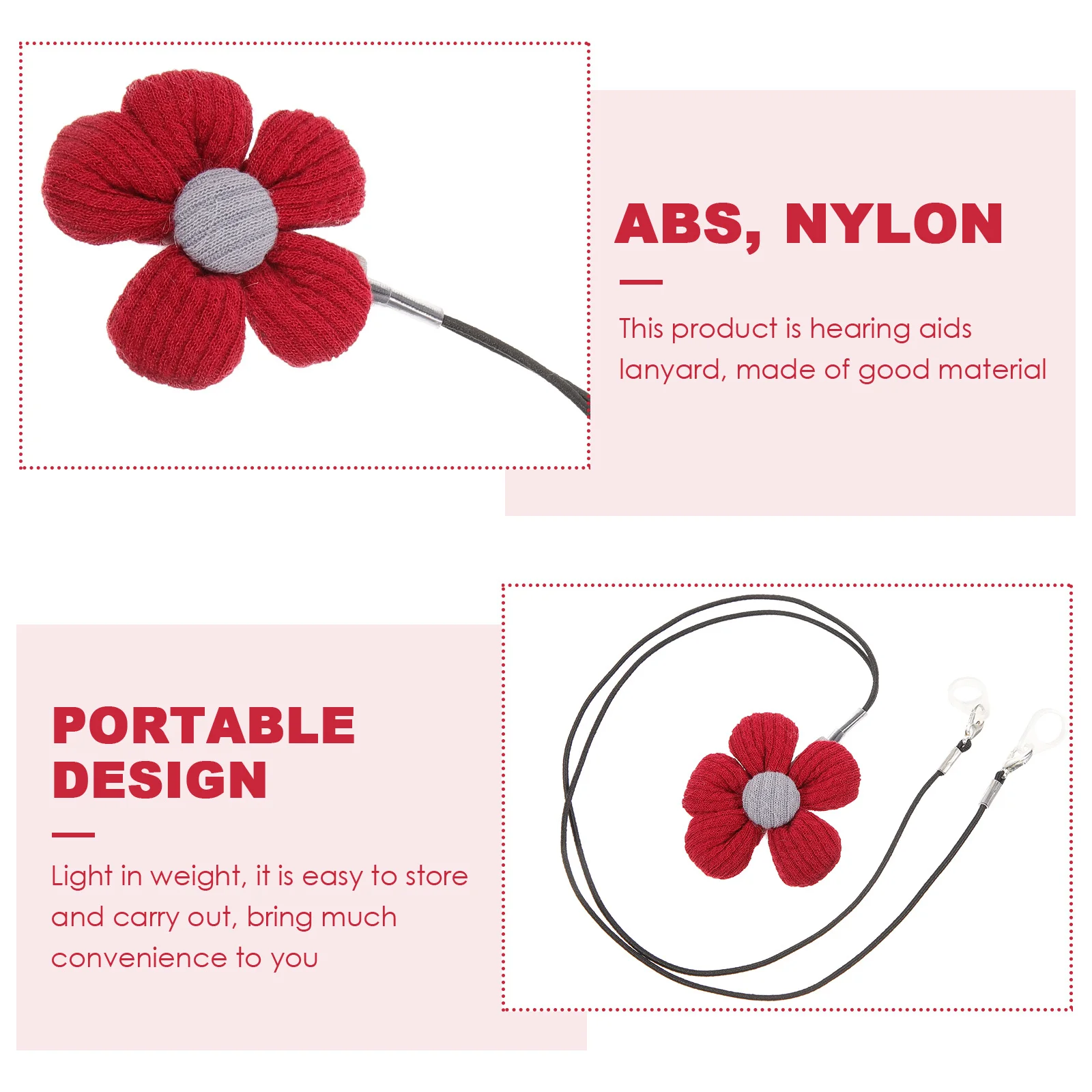 ABS, NYLON

This product is hearing aids lanyard, made of good material

PORTABLE DESIGN

Light in weight, it is easy to store and carry out, bring much convenience to you